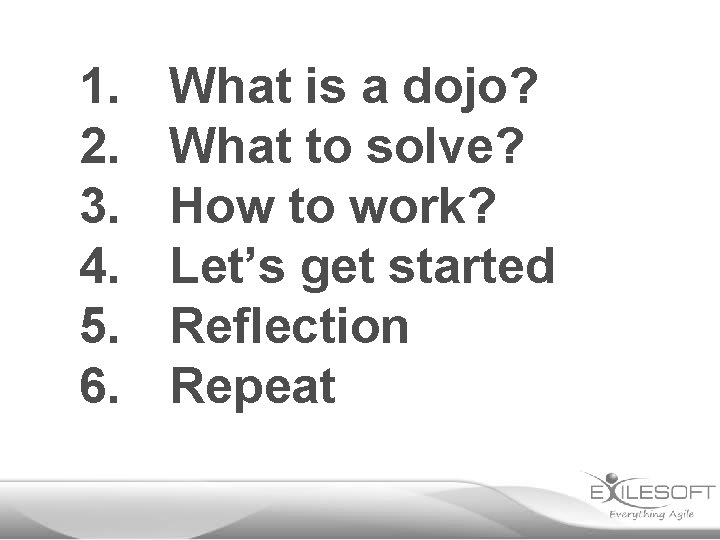 1. What is a dojo?
2. What to solve?
3. How to work?
4. Let’s get started
5. Reflection
6. Repeat

EXILESOFT
Everything Agile